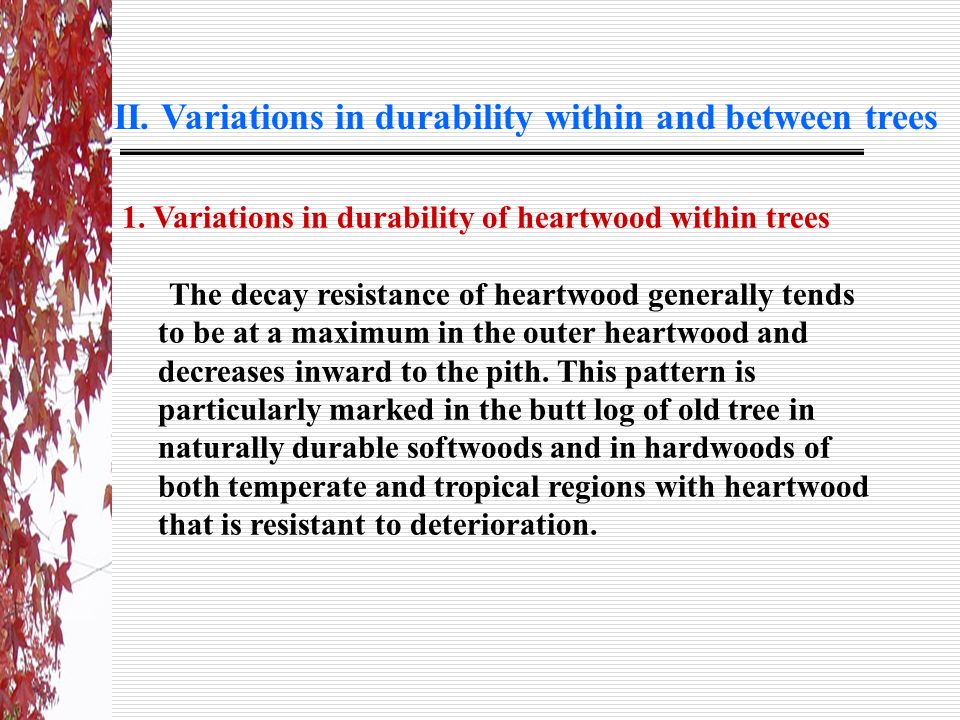 II. Variations in durability within and between trees

1. Variations in durability of heartwood within trees

The decay resistance of heartwood generally tends to be at a maximum in the outer heartwood and decreases inward to the pith. This pattern is particularly marked in the butt log of old tree in naturally durable softwoods and in hardwoods of both temperate and tropical regions with heartwood that is resistant to deterioration.